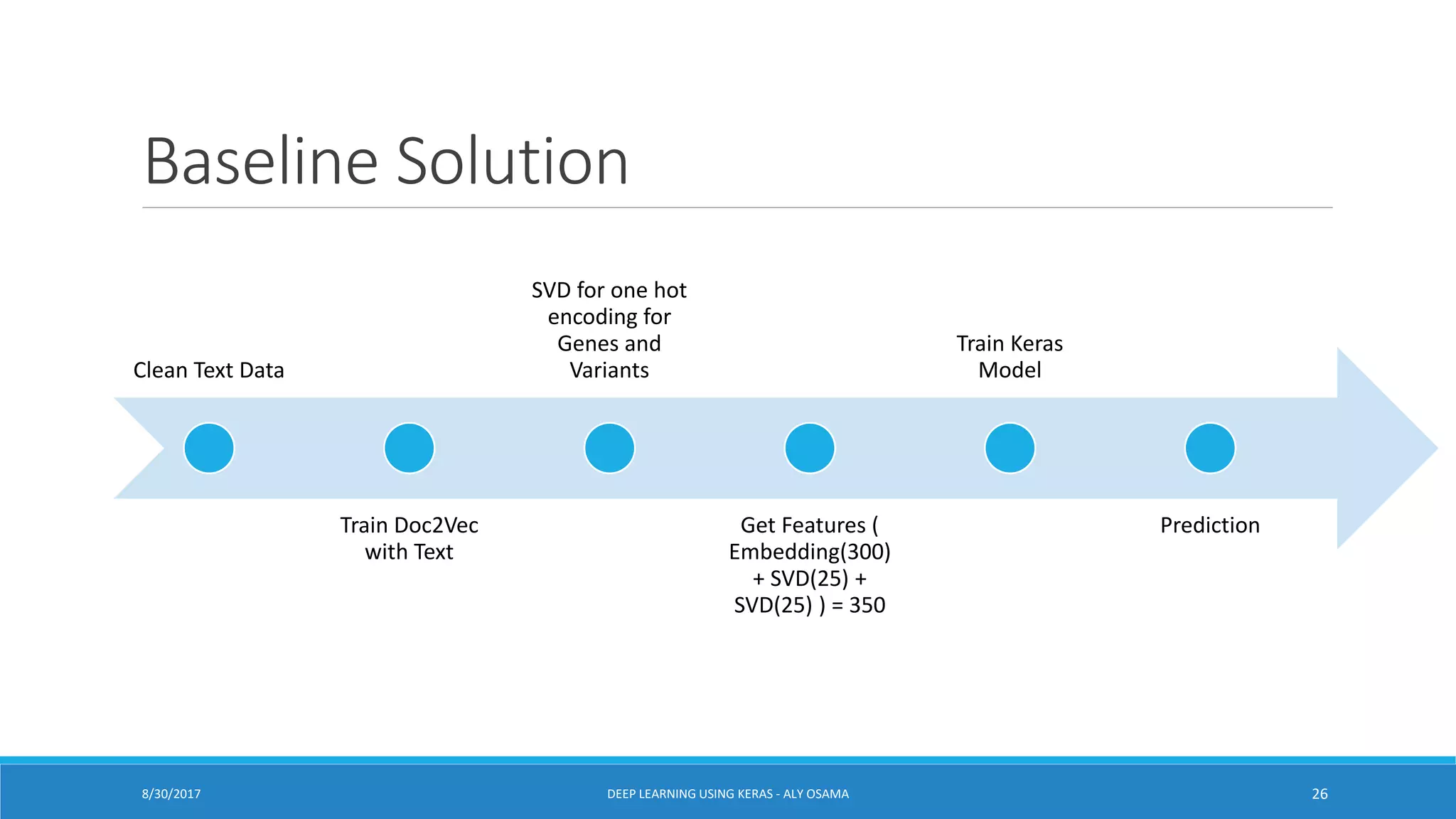 Baseline Solution

Clean Text Data

Train Doc2Vec with Text

SVD for one hot encoding for Genes and Variants

Get Features ( Embedding(300) + SVD(25) + SVD(25) ) = 350

Train Keras Model

Prediction

8/30/2017

DEEP LEARNING USING KERAS - ALY OSAMA

26